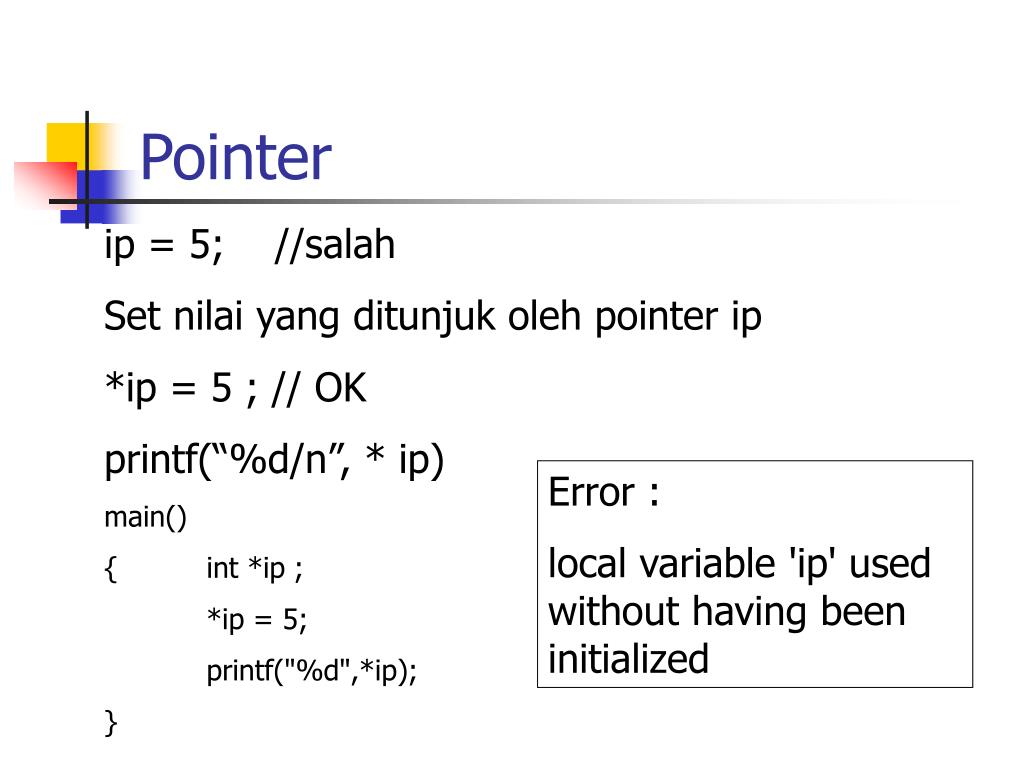 Pointer

ip = 5; //salah

Set nilai yang ditunjuk oleh pointer ip

*ip = 5 ; // OK

printf(“%d/n”, * ip)

main()

{ int *ip ;

*ip = 5;

printf("%d",*ip);

}

Error :

local variable 'ip' used without having been initialized